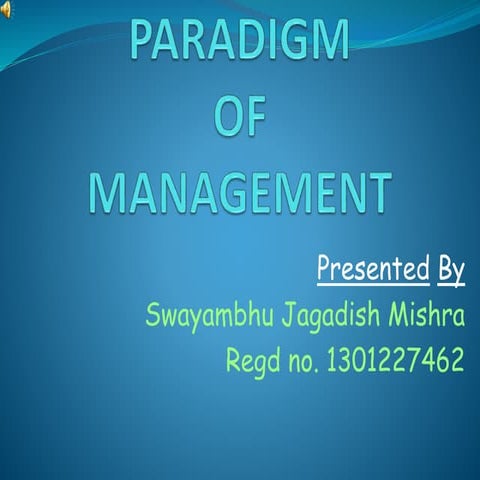 PARADIGM
OF
MANAGEMENT

Presented By
Swayambhu Jagadish Mishra
Regd no. 1301227462